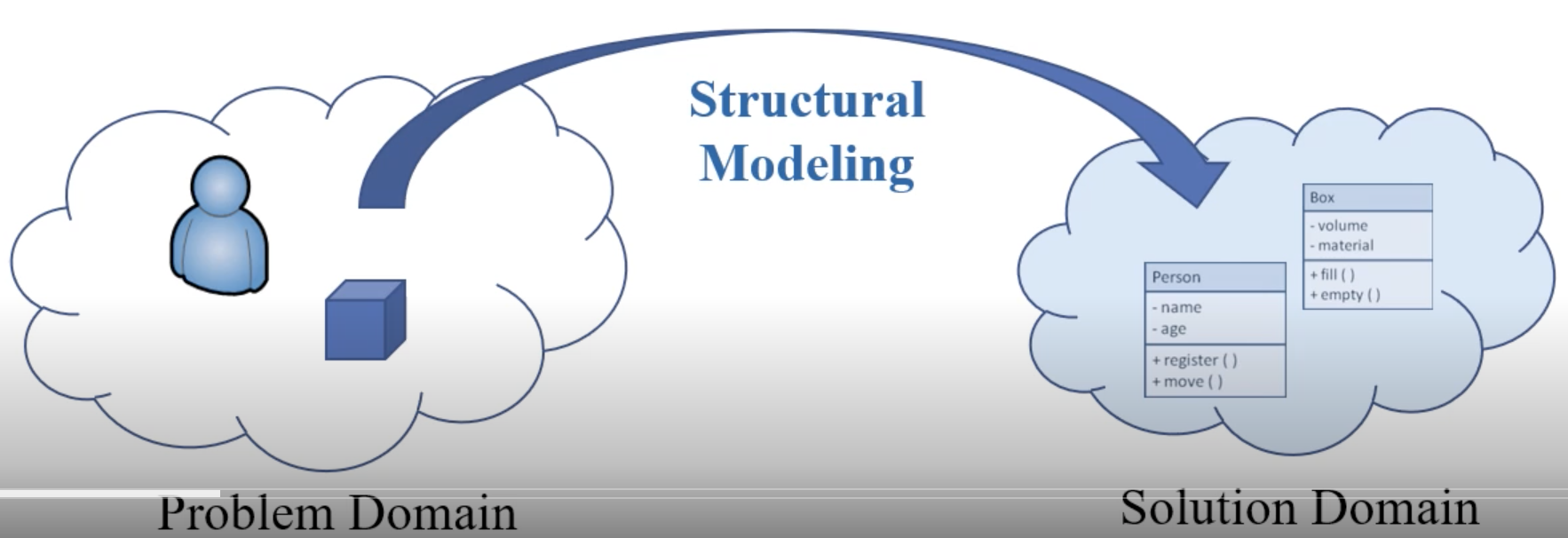 Structural Modeling

Box
- volume
- material
+ fill ( )
+ empty ( )

Person
- name
- age
+ register ( )
+ move ( )

Problem Domain

Solution Domain